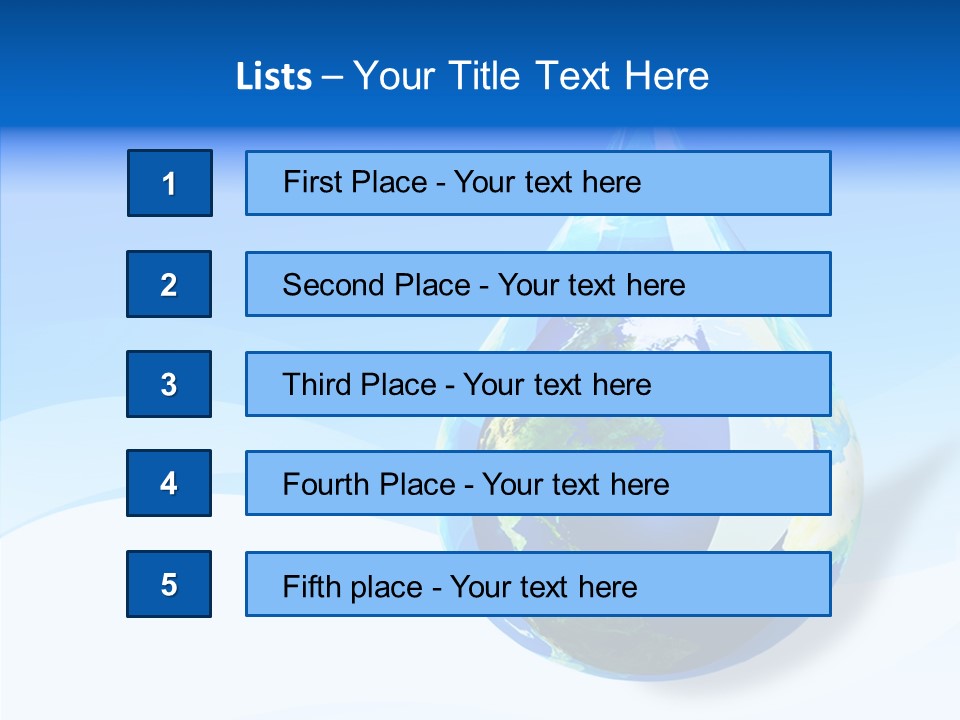 Lists – Your Title Text Here

1
First Place - Your text here

2
Second Place - Your text here

3
Third Place - Your text here

4
Fourth Place - Your text here

5
Fifth place - Your text here